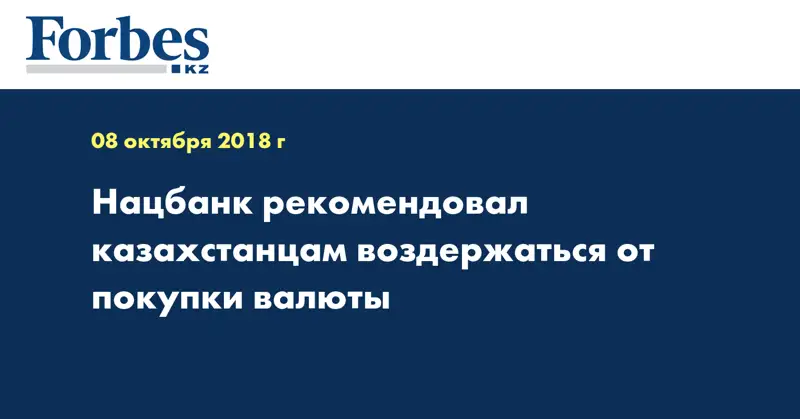 Forbes
KZ

08 октября 2018 г

Нацбанк рекомендовал казахстанцам воздержаться от покупки валюты